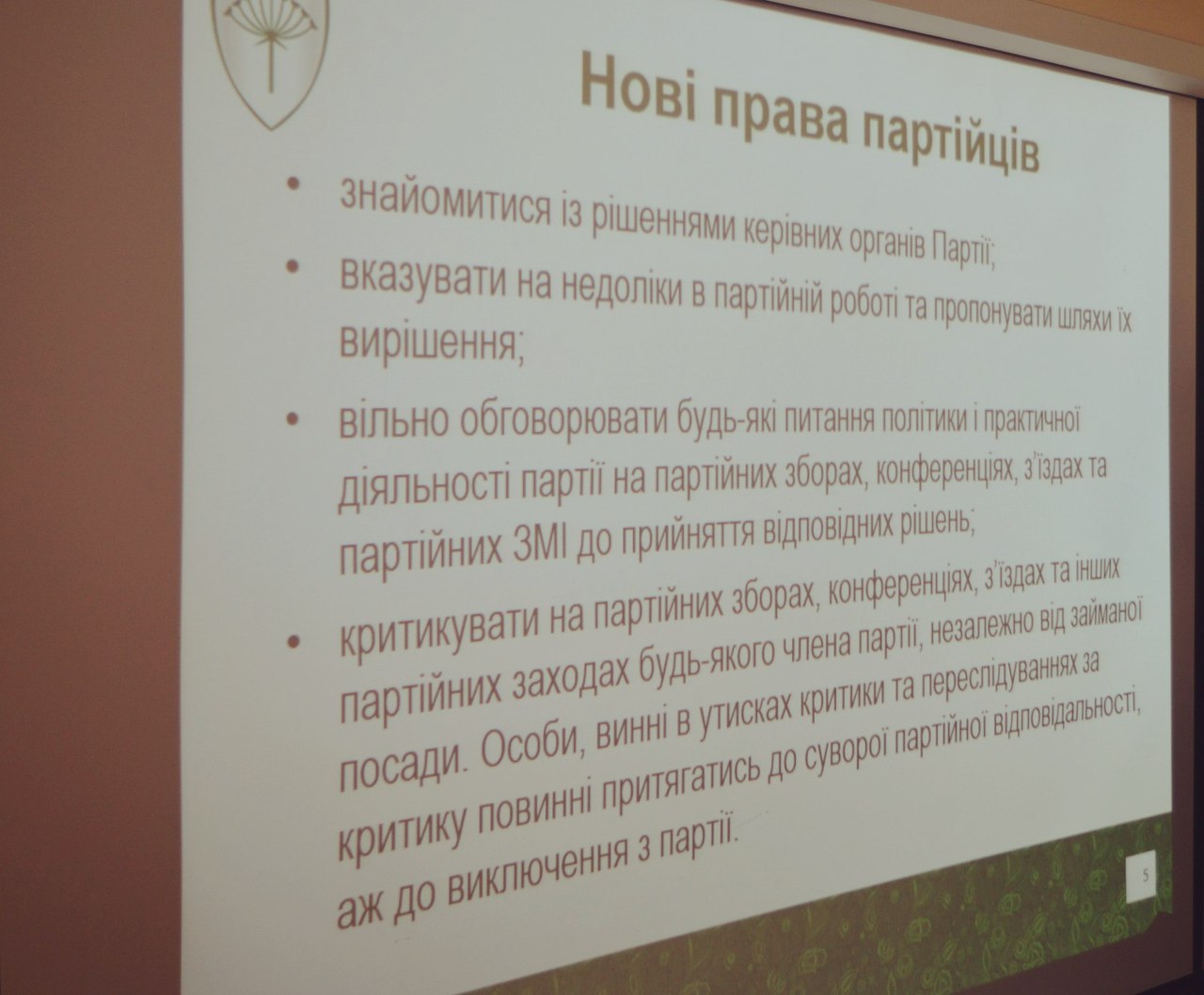 Нові права партійців

• знайомитися із рішеннями керівних органів Партії;
• вказувати на недоліки в партійній роботі та пропонувати шляхи їх вирішення;
• вільно обговорювати будь-які питання політики і практичної діяльності партії на партійних зборах, конференціях, з'їздах та партійних ЗМІ до прийняття відповідних рішень;
• критикувати на партійних зборах, конференціях, з'їздах та інших партійних заходах будь-якого члена партії, незалежно від займаної посади. Особи, винні в утисках критики та переслідуваннях за критику повинні притягатись до суворої партійної відповідальності, аж до виключення з партії.

5